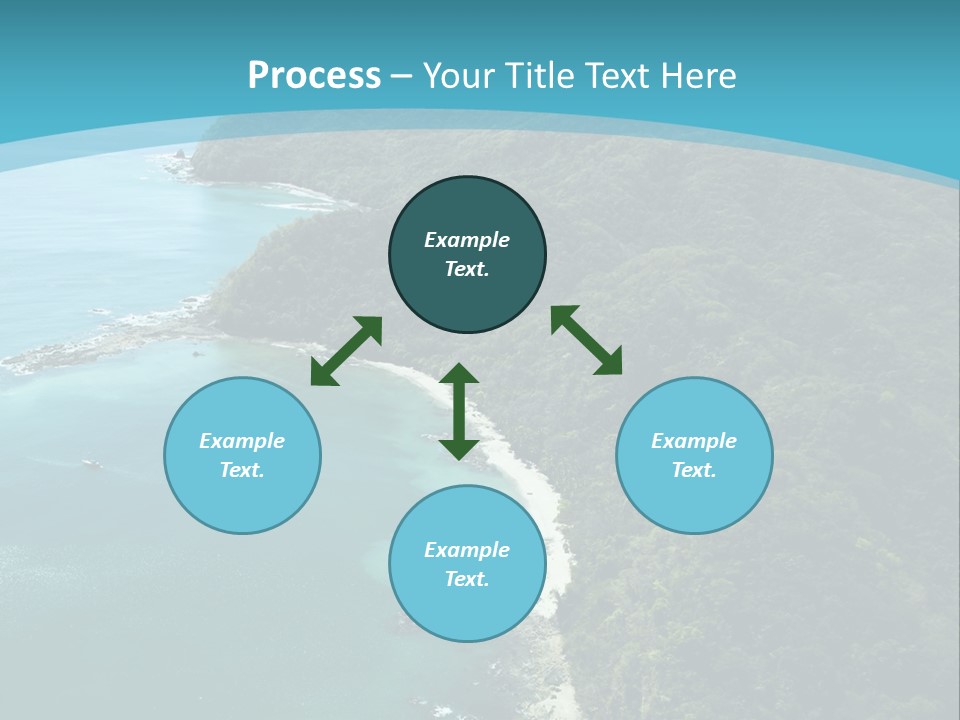 Process – Your Title Text Here

Example Text.

Example Text.

Example Text.

Example Text.